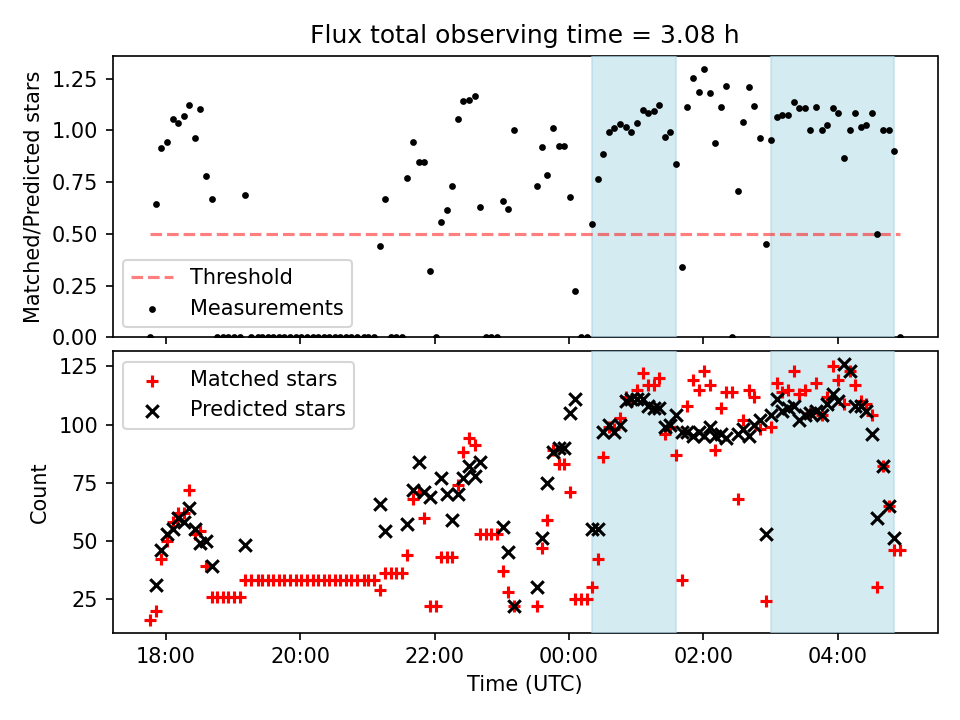 Flux total observing time = 3.08 h

Matched/Predicted stars

1.25
1.00
0.75
0.50
0.25
0.00

Threshold
Measurements

Count

125
100
75
50
25

Matched stars
Predicted stars

18:00
20:00
22:00
00:00
02:00
04:00

Time (UTC)